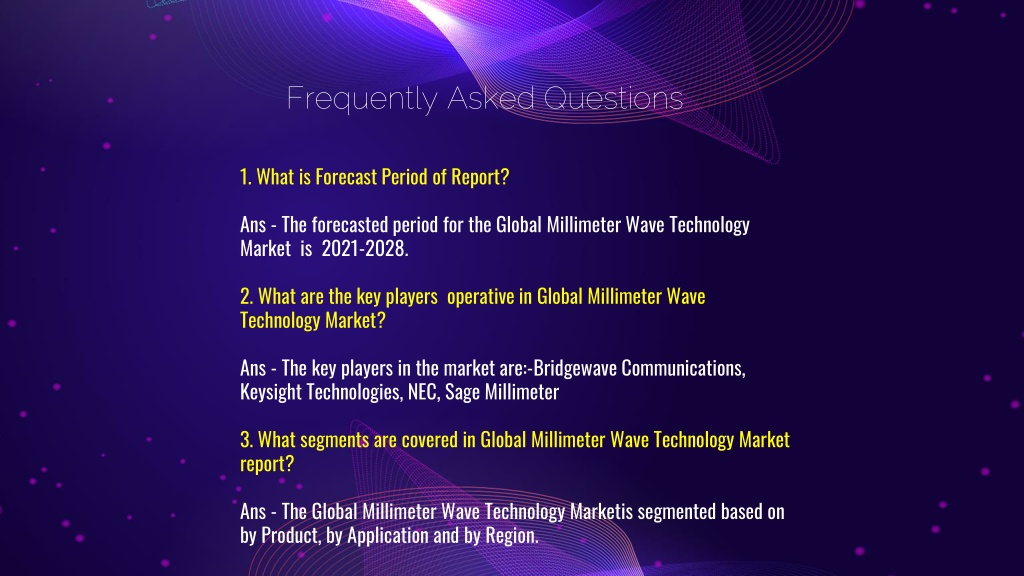 Frequently Asked Questions

1. What is Forecast Period of Report?

Ans - The forecasted period for the Global Millimeter Wave Technology Market is 2021-2028.

2. What are the key players operative in Global Millimeter Wave Technology Market?

Ans - The key players in the market are:-Bridgewave Communications, Keysight Technologies, NEC, Sage Millimeter

3. What segments are covered in Global Millimeter Wave Technology Market report?

Ans - The Global Millimeter Wave Technology Marketis segmented based on by Product, by Application and by Region.